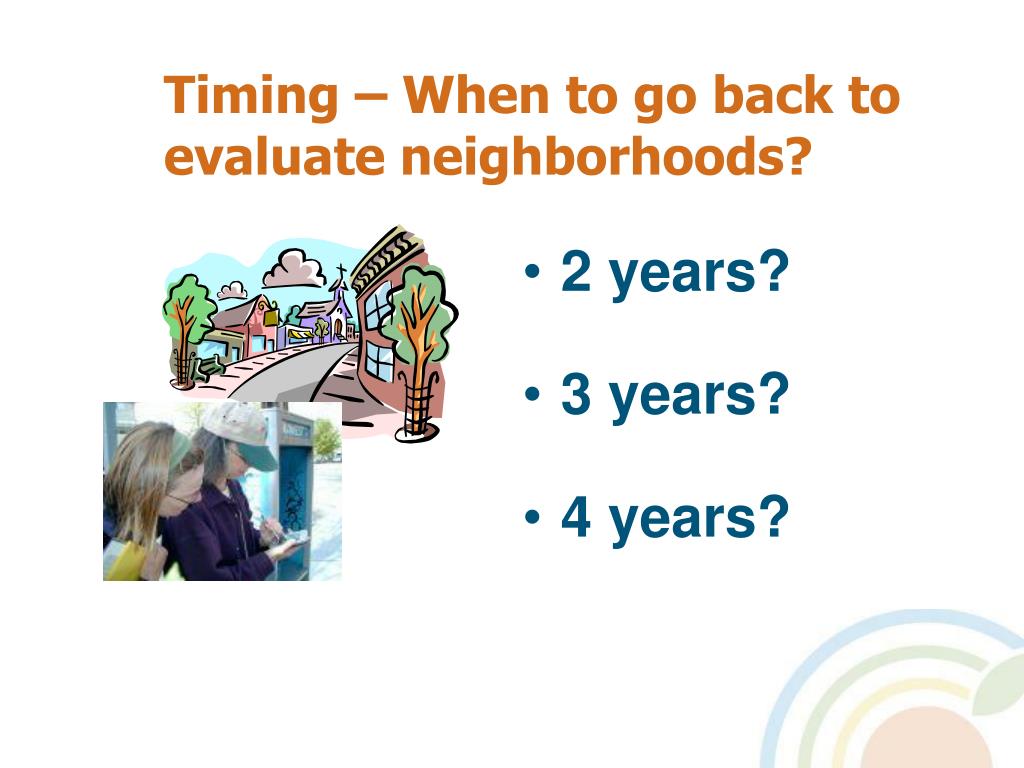 Timing – When to go back to evaluate neighborhoods?

• 2 years?

• 3 years?

• 4 years?